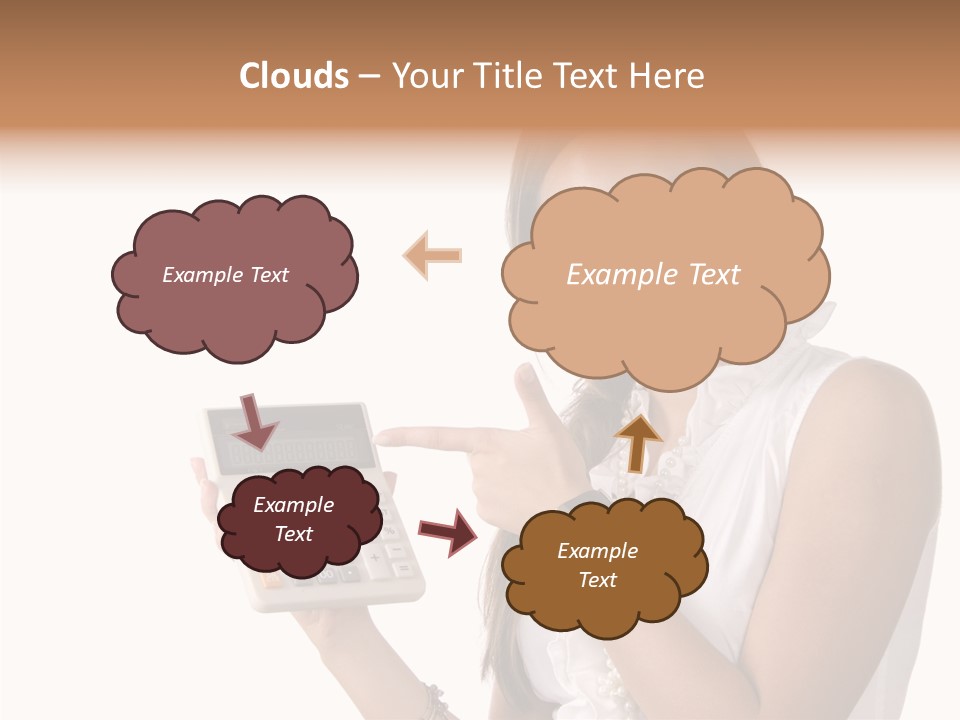 Clouds – Your Title Text Here

Example Text

Example Text

Example Text

Example Text